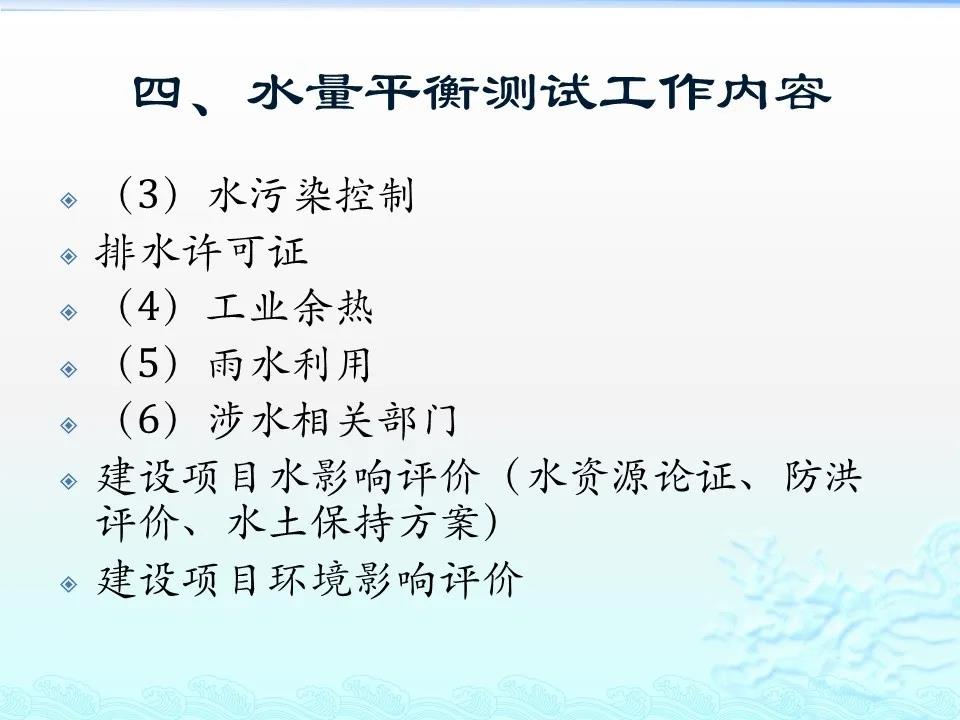 四、水量平衡测试工作内容

（3）水污染控制

排水许可证

（4）工业余热

（5）雨水利用

（6）涉水相关部门

建设项目水影响评价（水资源论证、防洪评价、水土保持方案）

建设项目环境影响评价